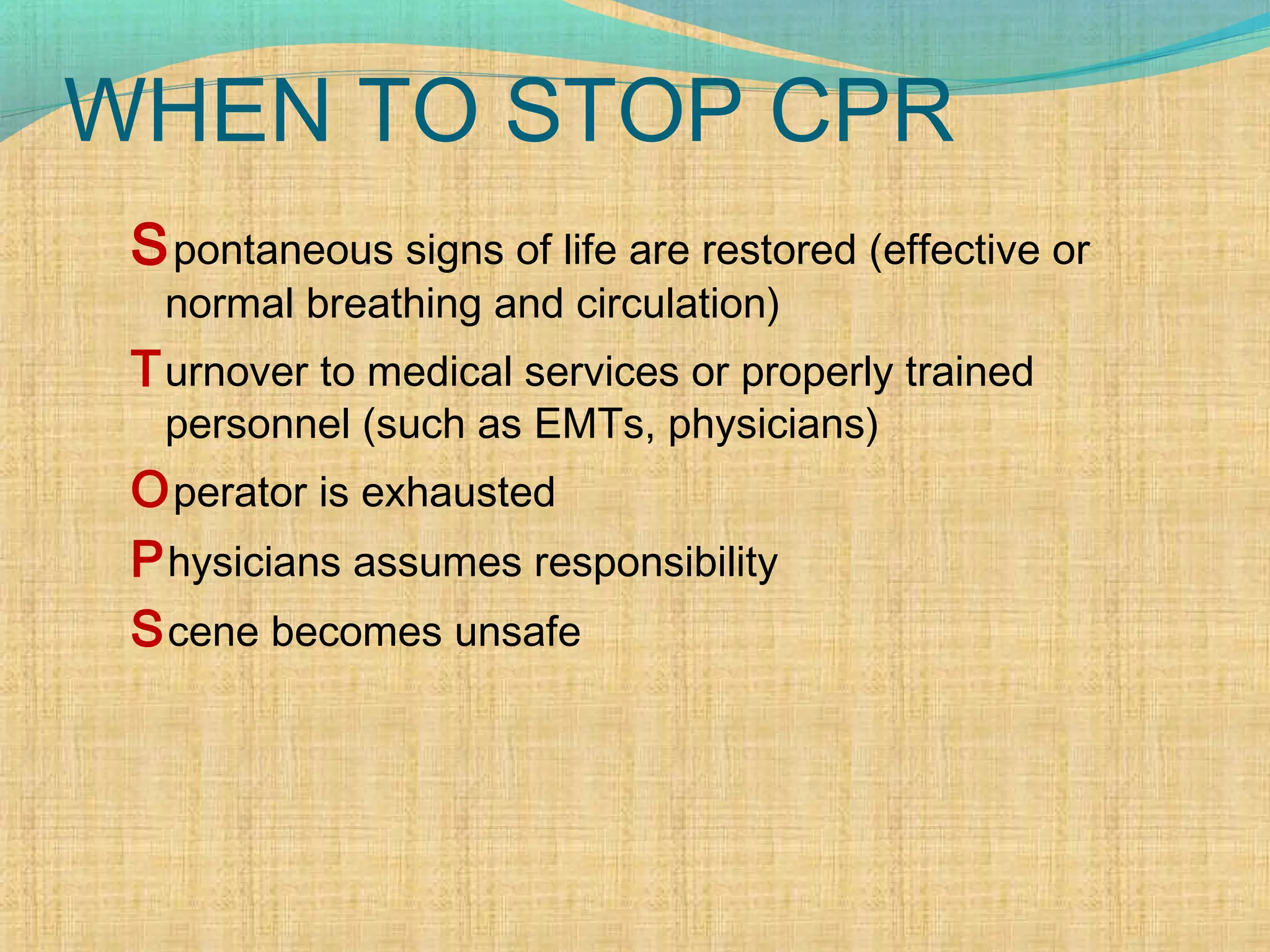 WHEN TO STOP CPR

Spontaneous signs of life are restored (effective or normal breathing and circulation)

Turnover to medical services or properly trained personnel (such as EMTs, physicians)

Operator is exhausted

Physicians assumes responsibility

Scene becomes unsafe